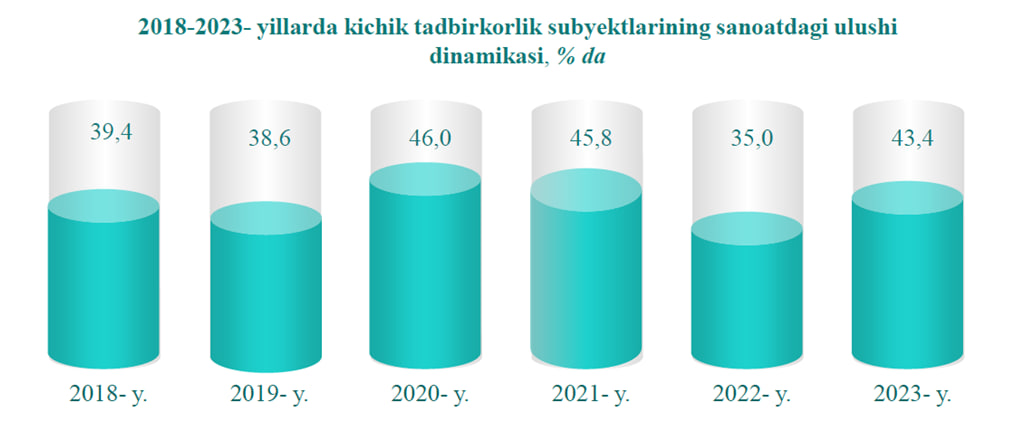 2018-2023- yillarda kichik tadbirkorlik subyektlarining sanoatdagi ulushi dinamikasi, % da

39,4
38,6
46,0
45,8
35,0
43,4

2018- y.
2019- y.
2020- y.
2021- y.
2022- y.
2023- y.